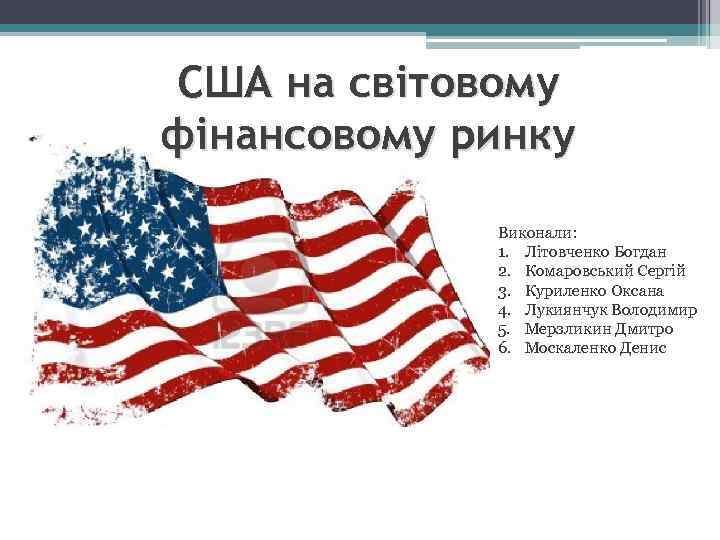 США на світовому фінансовому ринку

Виконали:
1. Літовченко Богдан
2. Комаровський Сергій
3. Куриленко Оксана
4. Лукиянчук Володимир
5. Мерзликин Дмитро
6. Москаленко Денис